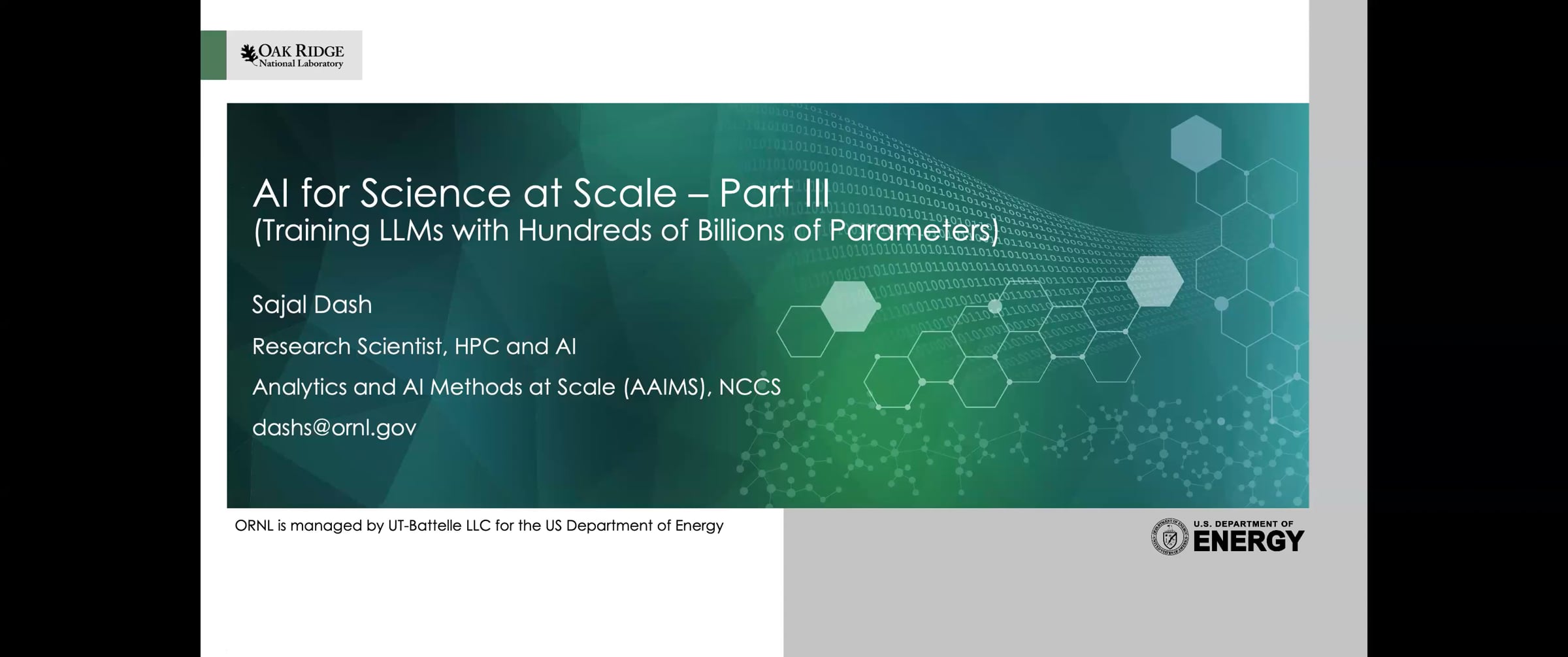 OAK RIDGE
National Laboratory

AI for Science at Scale – Part III
(Training LLMs with Hundreds of Billions of Parameters)

Sajal Dash

Research Scientist, HPC and AI

Analytics and AI Methods at Scale (AAIMS), NCCS

dashs@ornl.gov

ORNL is managed by UT-Battelle LLC for the US Department of Energy

U.S. DEPARTMENT OF
ENERGY